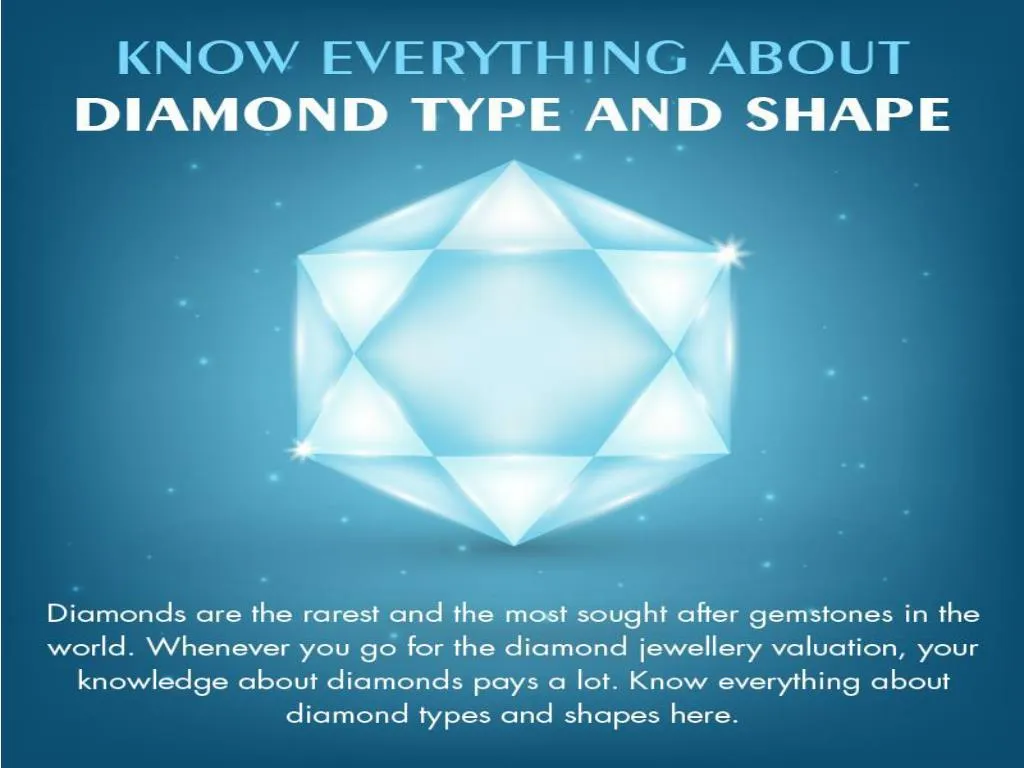 KNOW EVERYTHING ABOUT
DIAMOND TYPE AND SHAPE

Diamonds are the rarest and the most sought after gemstones in the world. Whenever you go for the diamond jewellery valuation, your knowledge about diamonds pays a lot. Know everything about diamond types and shapes here.